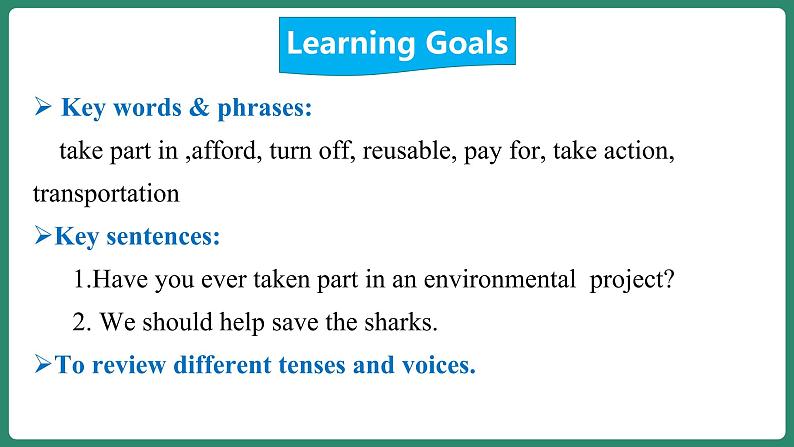 Learning Goals

➢ Key words & phrases:

take part in ,afford, turn off, reusable, pay for, take action, transportation

➢Key sentences:

1.Have you ever taken part in an environmental project?

2. We should help save the sharks.

➢To review different tenses and voices.